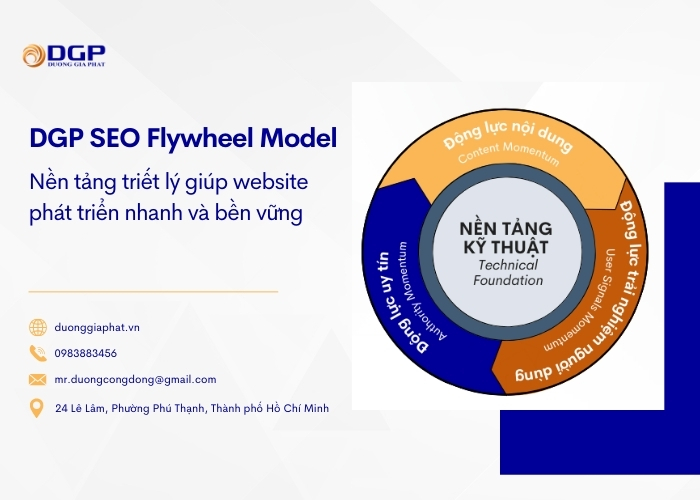 DGP
DUONG GIA PHAT

DGP SEO Flywheel Model

Nền tảng triết lý giúp website phát triển nhanh và bền vững

duonggiaphat.vn

0983883456

mr.duongcongdong@gmail.com

24 Lê Lâm, Phường Phú Thạnh, Thành phố Hồ Chí Minh

Động lực nội dung
Content Momentum

Động lực trải nghiệm người dùng
User Signals Momentum

Động lực uy tín
Authority Momentum

NỀN TẢNG KỸ THUẬT
Technical Foundation